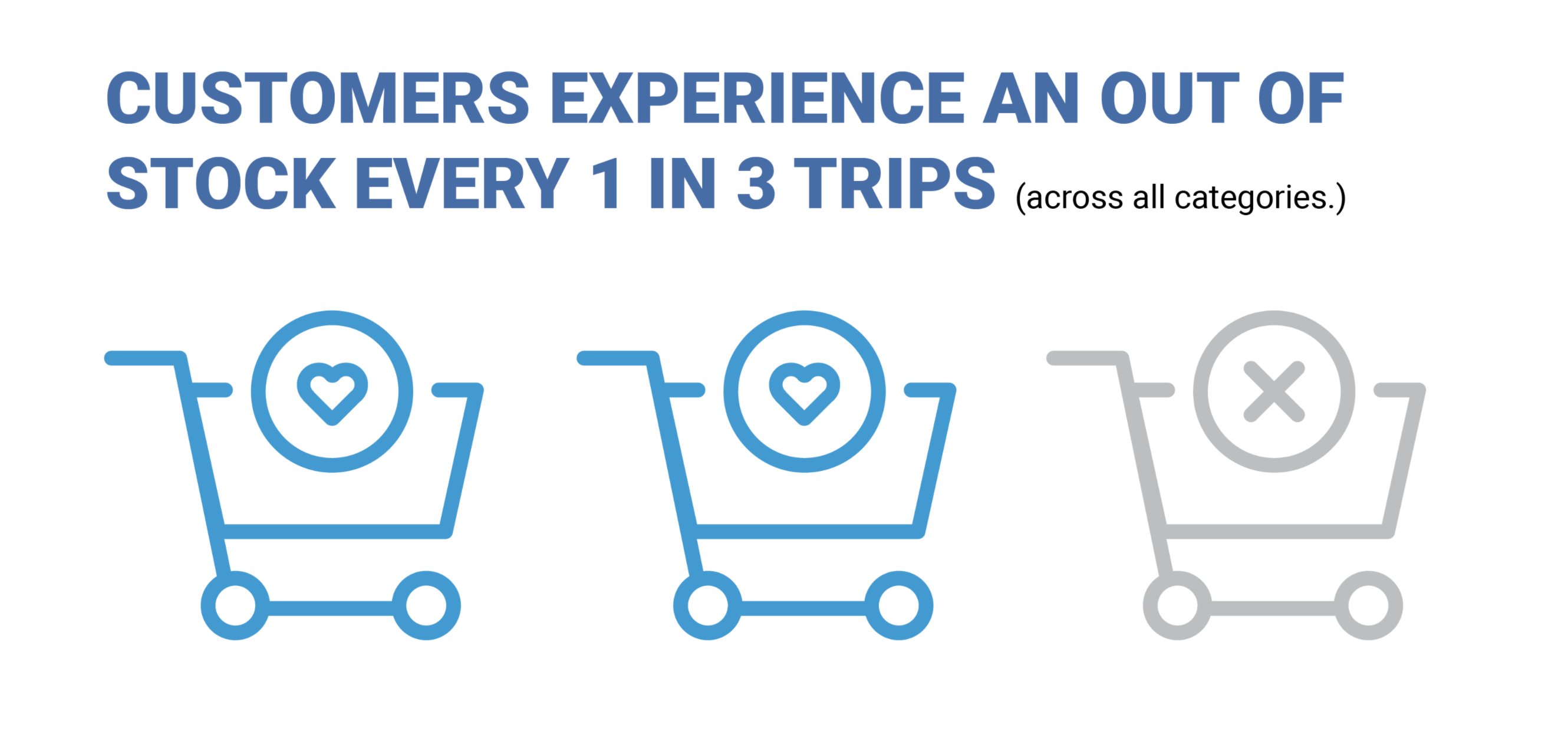 CUSTOMERS EXPERIENCE AN OUT OF STOCK EVERY 1 IN 3 TRIPS (across all categories.)